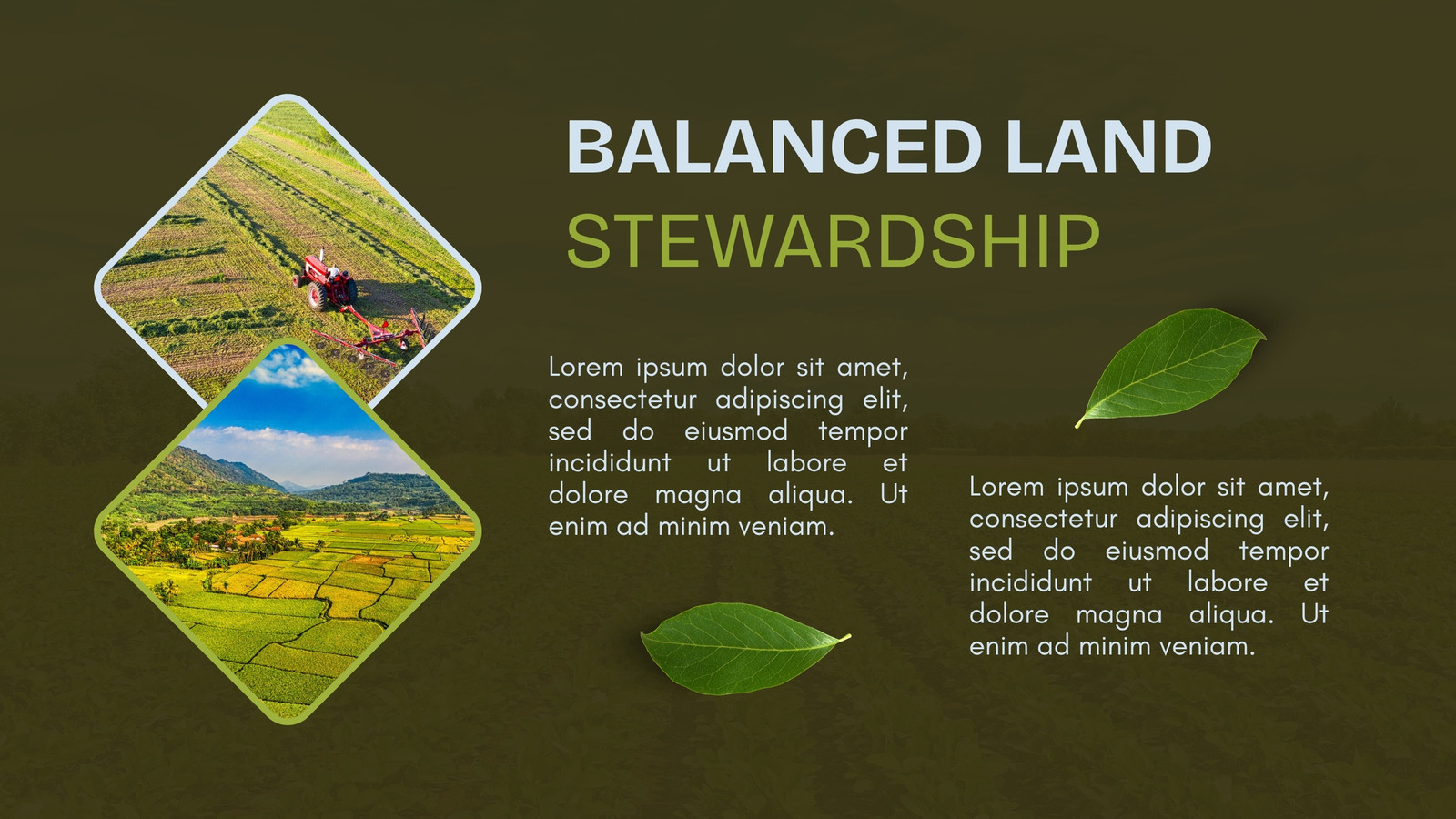 BALANCED LAND
STEWARDSHIP

Lorem ipsum dolor sit amet, consectetur adipiscing elit, sed do eiusmod tempor incididunt ut labore et dolore magna aliqua. Ut enim ad minim veniam.

Lorem ipsum dolor sit amet, consectetur adipiscing elit, sed do eiusmod tempor incididunt ut labore et dolore magna aliqua. Ut enim ad minim veniam.